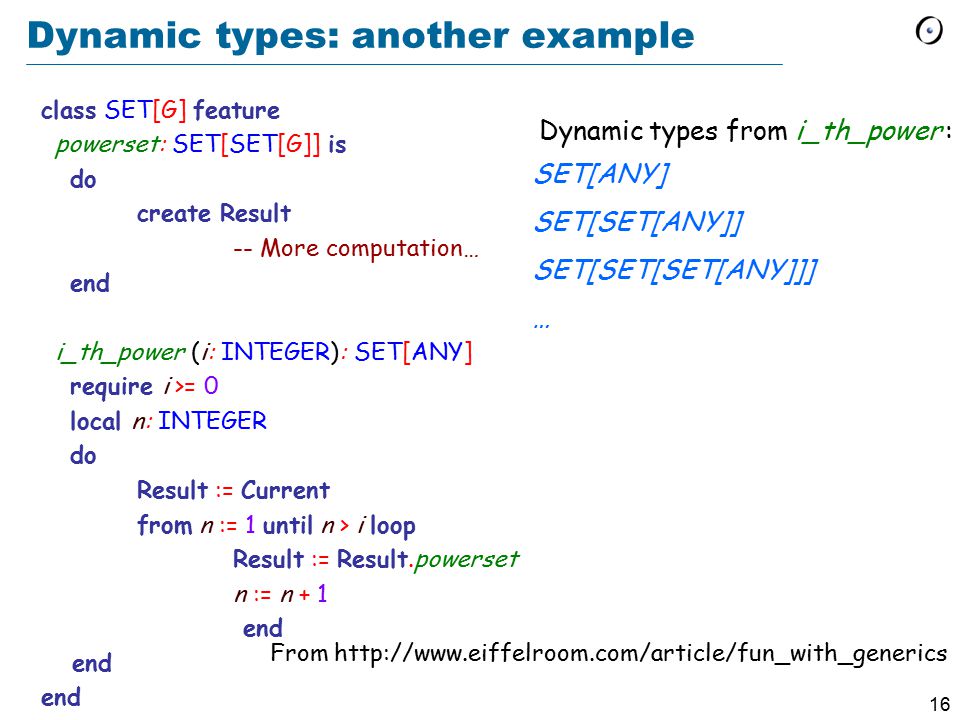 Dynamic types: another example

class SET[G] feature
powerset: SET[SET[G]] is
do
create Result
-- More computation…
end

i_th_power (i: INTEGER): SET[ANY]
require i >= 0
local n: INTEGER
do
Result := Current
from n := 1 until n > i loop
Result := Result.powerset
n := n + 1
end
end
end

Dynamic types from i_th_power:
SET[ANY]
SET[SET[ANY]]
SET[SET[SET[ANY]]]
…

From http://www.eiffelroom.com/article/fun_with_generics

16